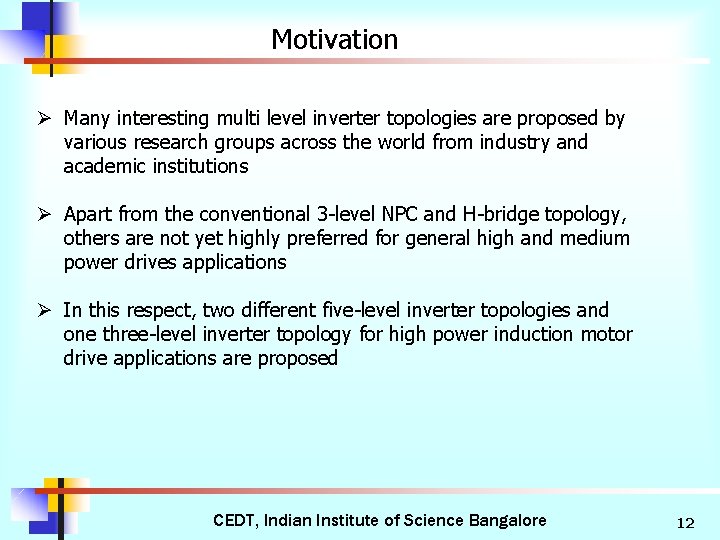 Motivation

➢ Many interesting multi level inverter topologies are proposed by various research groups across the world from industry and academic institutions

➢ Apart from the conventional 3-level NPC and H-bridge topology, others are not yet highly preferred for general high and medium power drives applications

➢ In this respect, two different five-level inverter topologies and one three-level inverter topology for high power induction motor drive applications are proposed

CEDT, Indian Institute of Science Bangalore

12